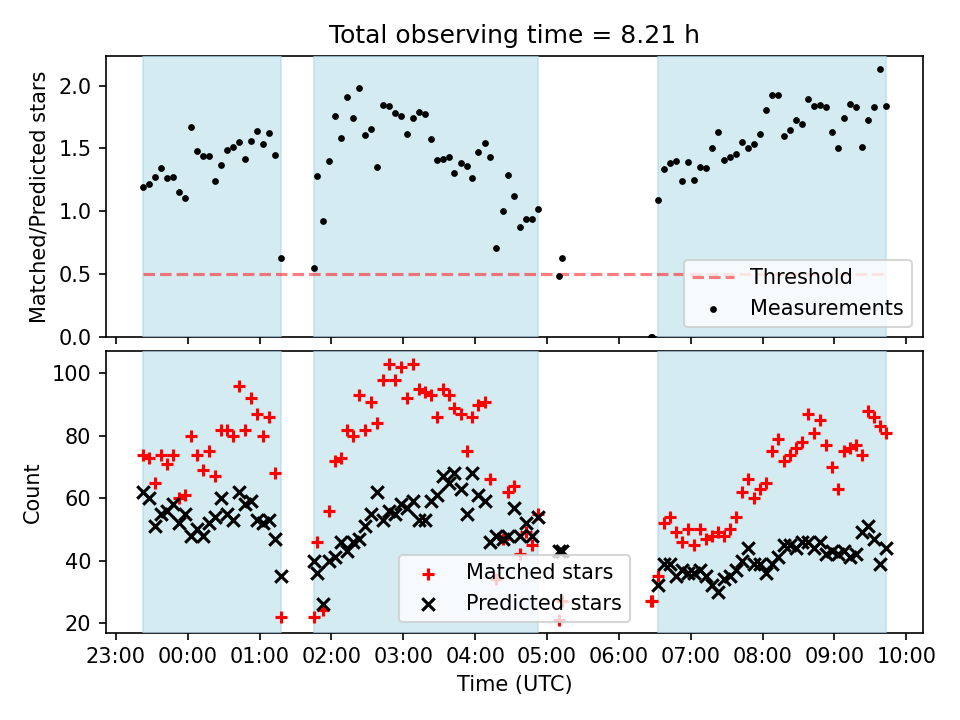 Total observing time = 8.21 h

Matched/Predicted stars

2.0
1.5
1.0
0.5
0.0

Threshold
Measurements

Count

100
80
60
40
20

Matched stars
Predicted stars

23:00 00:00 01:00 02:00 03:00 04:00 05:00 06:00 07:00 08:00 09:00 10:00

Time (UTC)